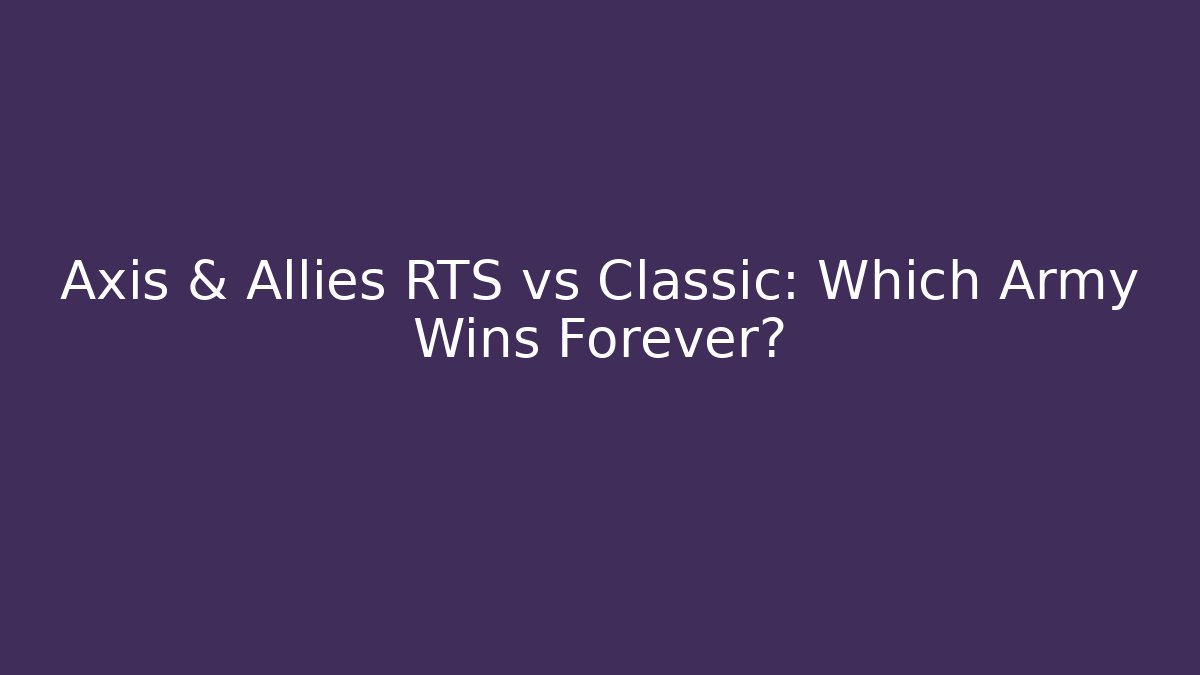 Axis & Allies RTS vs Classic: Which Army Wins Forever?